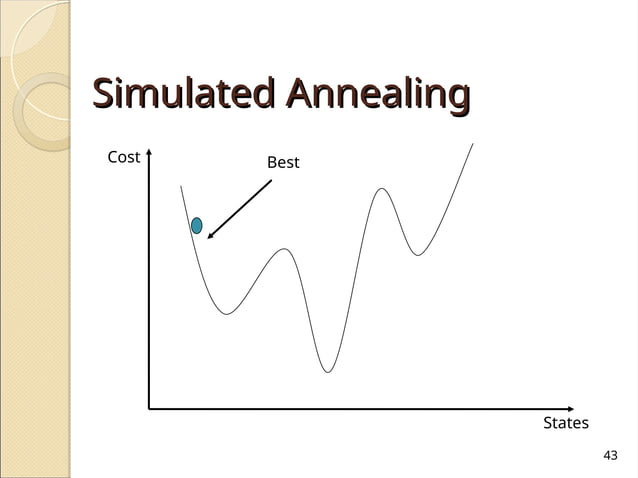 Simulated Annealing

Cost

Best

States

43